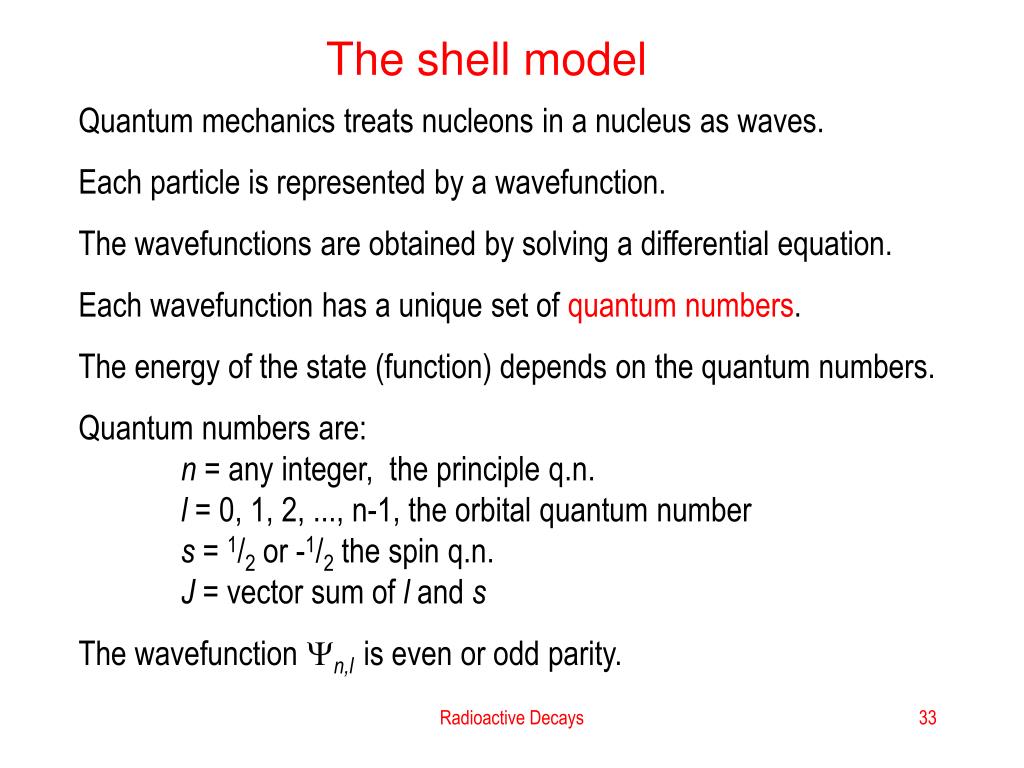 The shell model

Quantum mechanics treats nucleons in a nucleus as waves.

Each particle is represented by a wavefunction.

The wavefunctions are obtained by solving a differential equation.

Each wavefunction has a unique set of quantum numbers.

The energy of the state (function) depends on the quantum numbers.

Quantum numbers are:
$n$ = any integer, the principle q.n.
$l$ = 0, 1, 2, ..., n-1, the orbital quantum number
$s$ = $^1/_2$ or -$^1/_2$ the spin q.n.
$J$ = vector sum of $l$ and $s$

The wavefunction $\Psi_{n,l}$ is even or odd parity.

Radioactive Decays

33